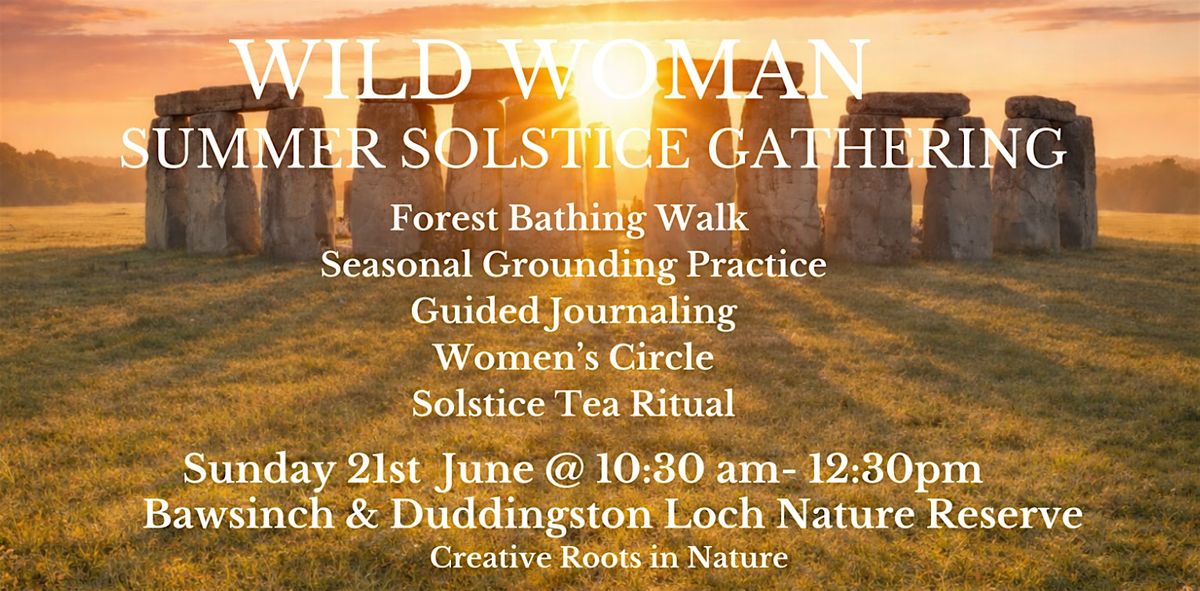 WILD WOMAN
SUMMER SOLSTICE GATHERING

Forest Bathing Walk
Seasonal Grounding Practice
Guided Journaling
Women's Circle
Solstice Tea Ritual

Sunday 21st June @ 10:30 am- 12:30pm
Bawsinch & Duddingston Loch Nature Reserve
Creative Roots in Nature